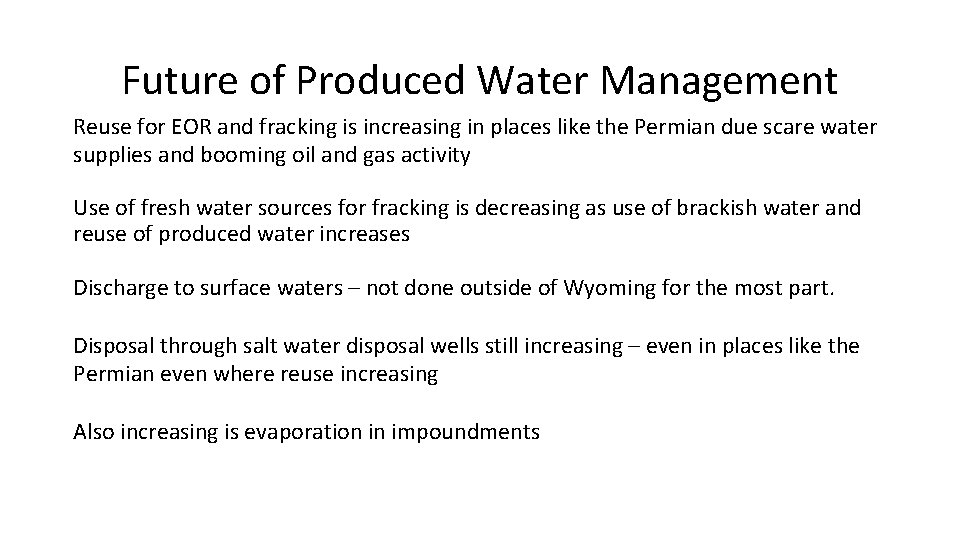 Future of Produced Water Management

Reuse for EOR and fracking is increasing in places like the Permian due scare water supplies and booming oil and gas activity

Use of fresh water sources for fracking is decreasing as use of brackish water and reuse of produced water increases

Discharge to surface waters – not done outside of Wyoming for the most part.

Disposal through salt water disposal wells still increasing – even in places like the Permian even where reuse increasing

Also increasing is evaporation in impoundments